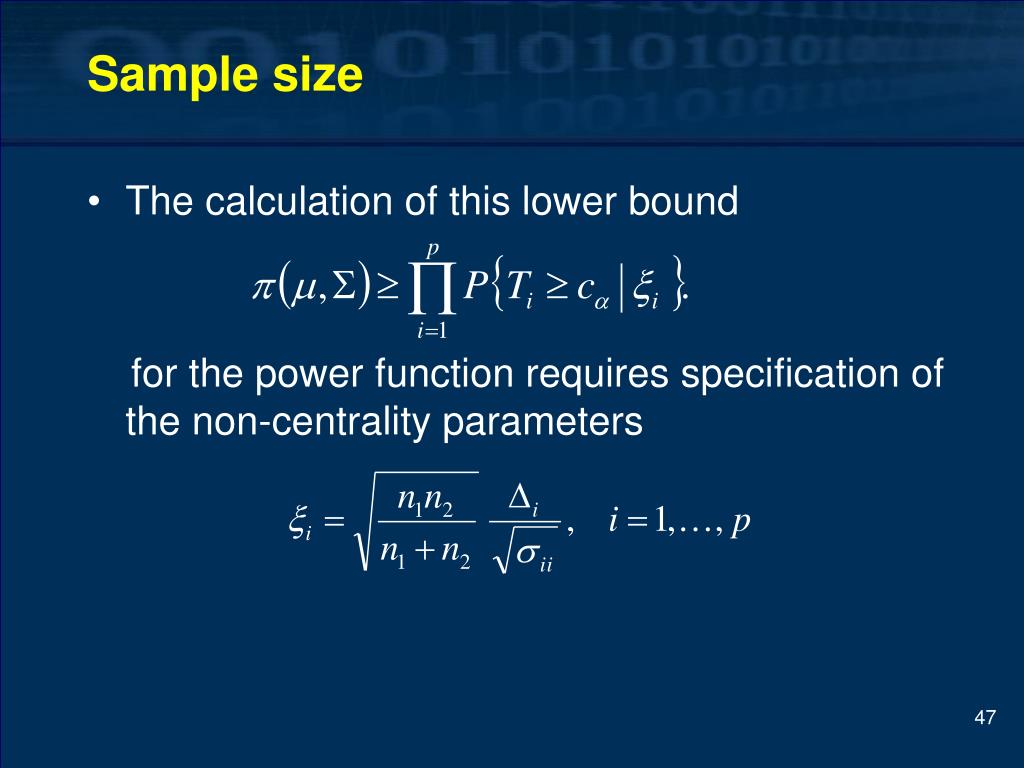 Sample size

• The calculation of this lower bound

$\pi(\mu, \Sigma) \geq \prod_{i=1}^{p} P\{T_i \geq c_\alpha \mid \xi_i\}.$

for the power function requires specification of the non-centrality parameters

$\xi_i = \sqrt{\frac{n_1 n_2}{n_1 + n_2}} \frac{\Delta_i}{\sqrt{\sigma_{ii}}}, \quad i = 1, \ldots, p$

47